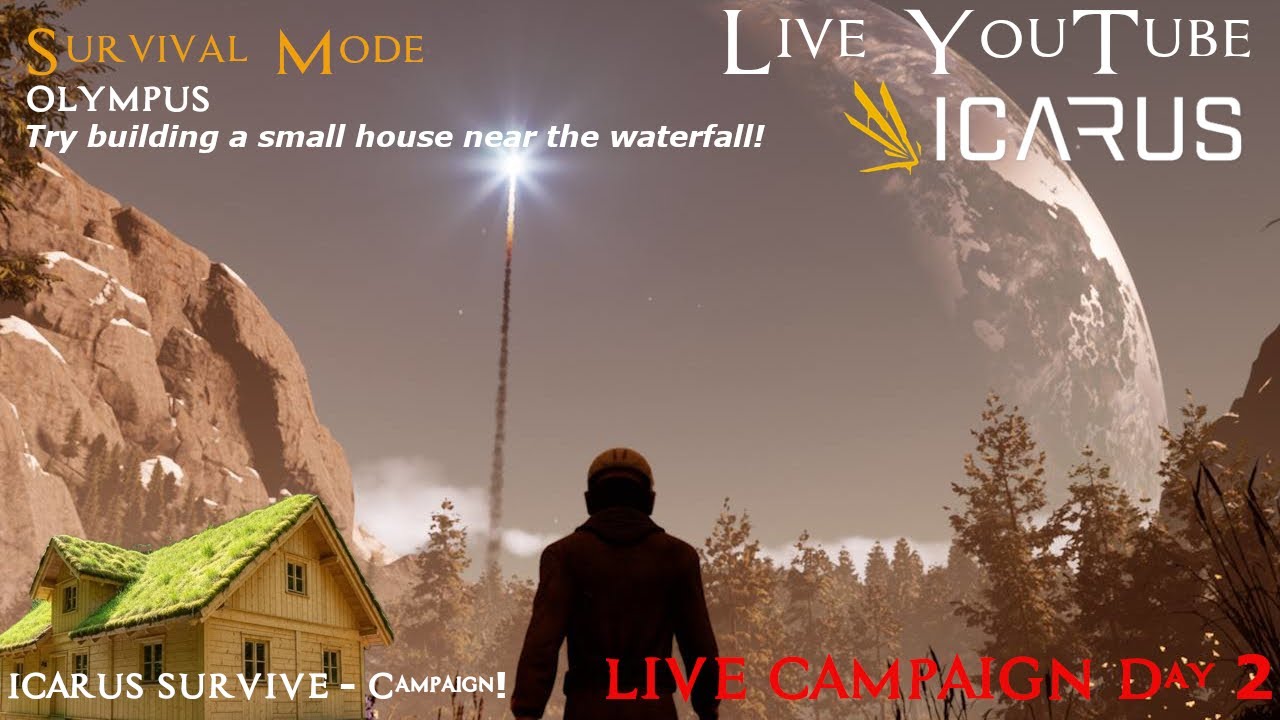 Survival Mode
OLYMPUS
Try building a small house near the waterfall!

Live YouTube
ICARUS

ICARUS SURVIVE - Campaign!

LIVE CAMPAIGN Day 2